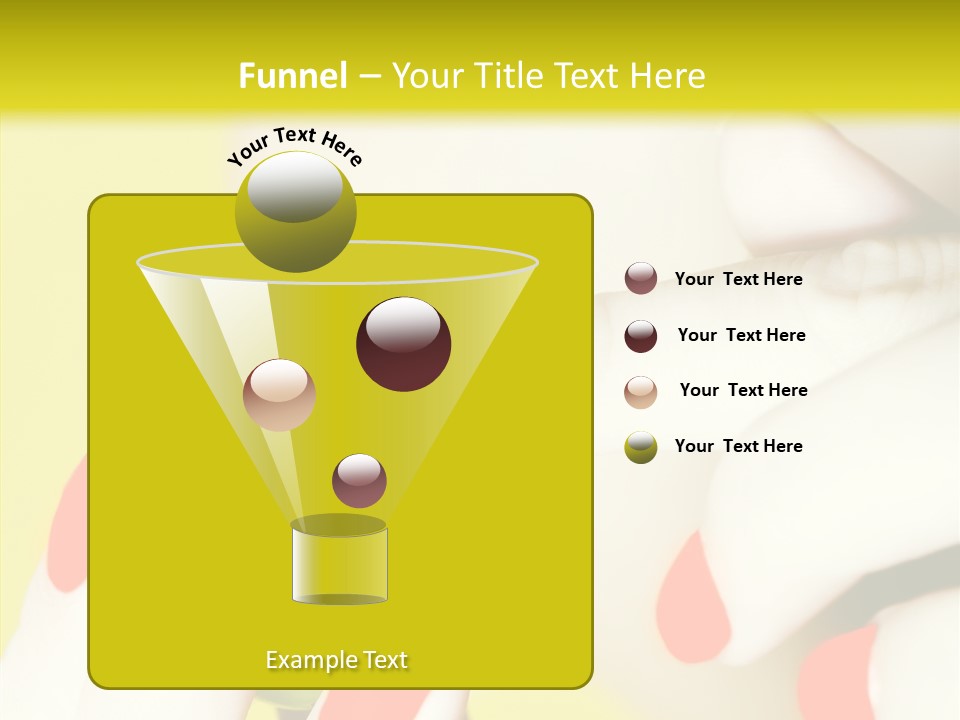 Funnel – Your Title Text Here

Your Text Here

Your  Text Here

Your  Text Here

Your  Text Here

Your  Text Here

Example Text